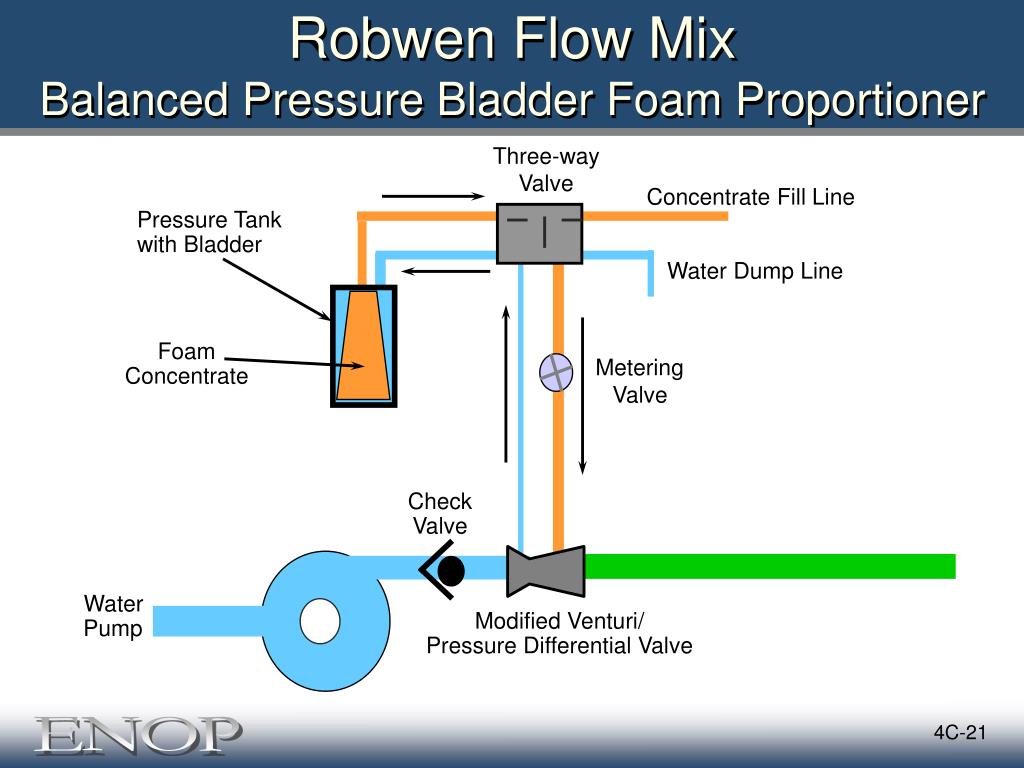 Robwen Flow Mix
Balanced Pressure Bladder Foam Proportioner

Three-way Valve

Concentrate Fill Line

Pressure Tank with Bladder

Water Dump Line

Foam Concentrate

Metering Valve

Check Valve

Water Pump

Modified Venturi/ Pressure Differential Valve

ENOP

4C-21